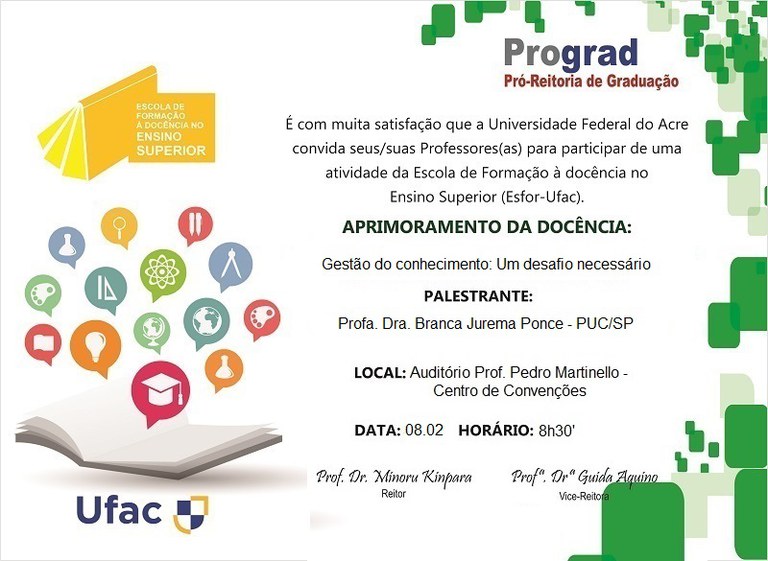 ESCOLA DE FORMAÇÃO À DOCÊNCIA NO ENSINO SUPERIOR

Ufac

Prograd
Pró-Reitoria de Graduação

É com muita satisfação que a Universidade Federal do Acre convida seus/suas Professores(as) para participar de uma atividade da Escola de Formação à docência no Ensino Superior (Esfor-Ufac).

APRIMORAMENTO DA DOCÊNCIA:

Gestão do conhecimento: Um desafio necessário

PALESTRANTE:

Profa. Dra. Branca Jurema Ponce - PUC/SP

LOCAL: Auditório Prof. Pedro Martinello - Centro de Convenções

DATA: 08.02 HORÁRIO: 8h30'

Prof. Dr. Minoru Kinpara
Reitor

Profª. Drª Guida Aquino
Vice-Reitora